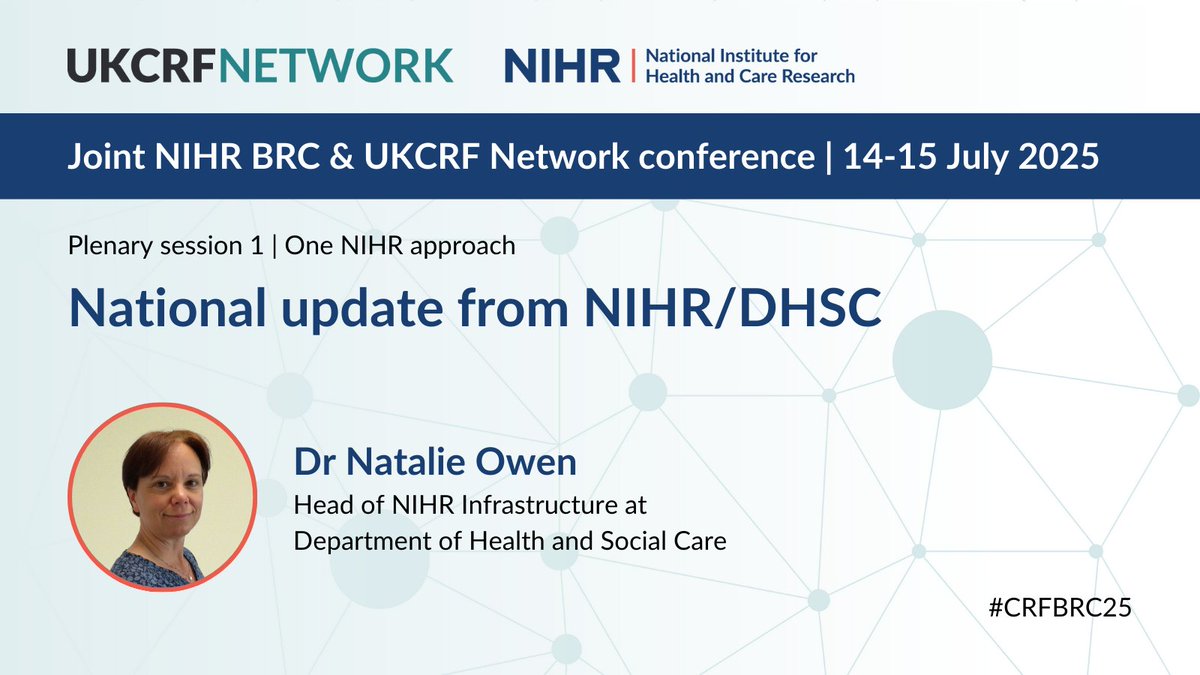 UKCRFNETWORK

NIHR | National Institute for Health and Care Research

Joint NIHR BRC & UKCRF Network conference | 14-15 July 2025

Plenary session 1 | One NIHR approach

National update from NIHR/DHSC

Dr Natalie Owen

Head of NIHR Infrastructure at Department of Health and Social Care

#CRFBRC25